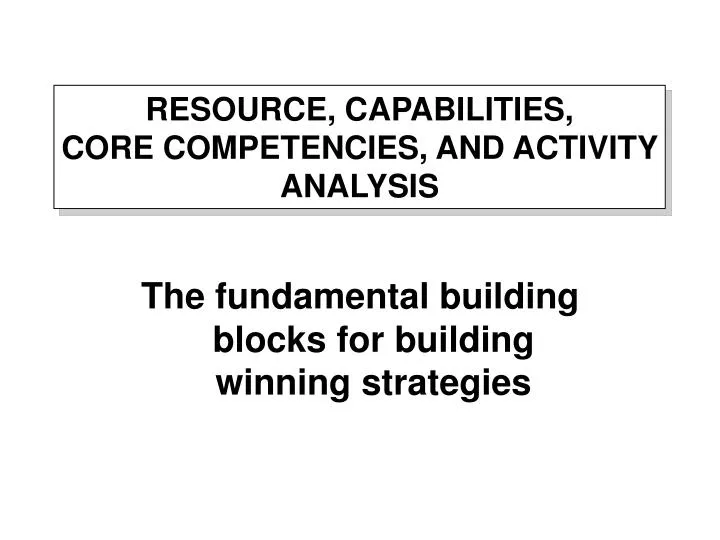 RESOURCE, CAPABILITIES, CORE COMPETENCIES, AND ACTIVITY ANALYSIS

The fundamental building blocks for building winning strategies